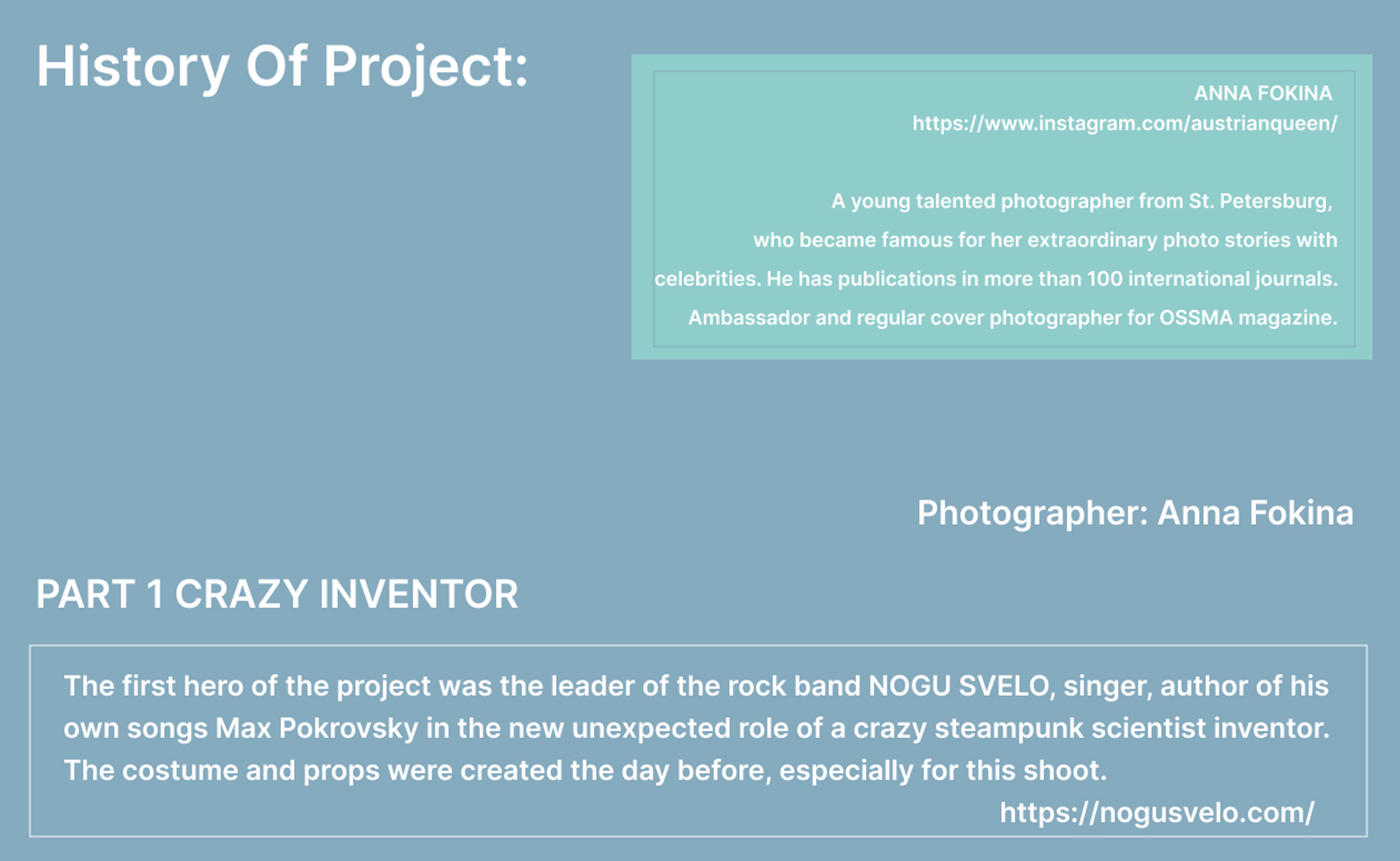 History Of Project:

ANNA FOKINA
https://www.instagram.com/austrianqueen/

A young talented photographer from St. Petersburg, who became famous for her extraordinary photo stories with celebrities. He has publications in more than 100 international journals. Ambassador and regular cover photographer for OSSMA magazine.

Photographer: Anna Fokina

PART 1 CRAZY INVENTOR

The first hero of the project was the leader of the rock band NOGU SVELO, singer, author of his own songs Max Pokrovsky in the new unexpected role of a crazy steampunk scientist inventor. The costume and props were created the day before, especially for this shoot.
https://nogusvelo.com/